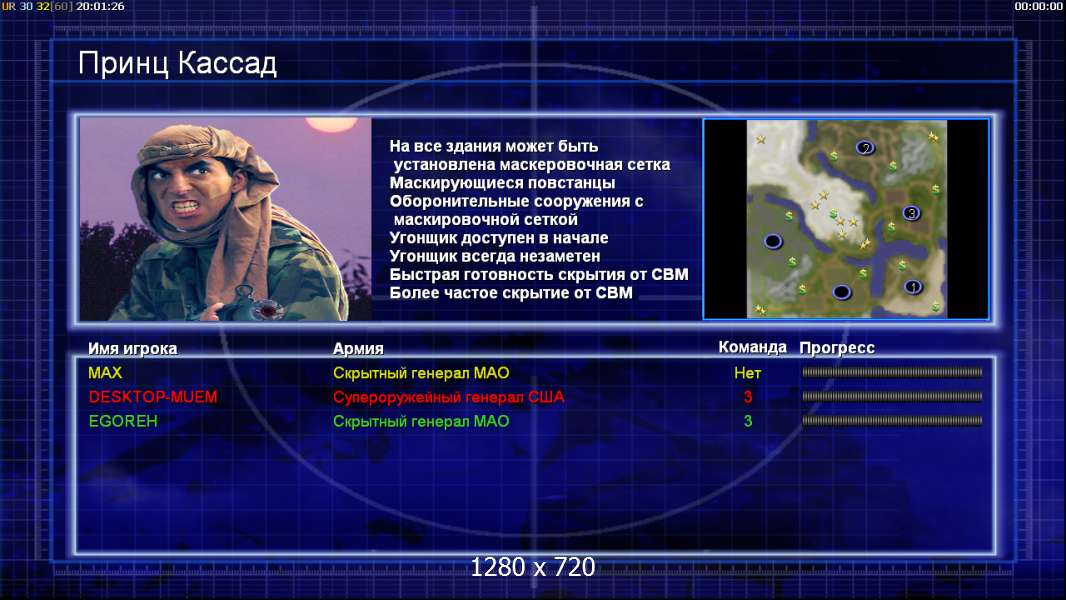 UR 30 32[60] 20:01:26

00:00:00

Принц Кассад

На все здания может быть установлена маскеровочная сетка
Маскирующиеся повстанцы
Оборонительные сооружения с маскировочной сеткой
Угонщик доступен в начале
Угонщик всегда незаметен
Быстрая готовность скрытия от СВМ
Более частое скрытие от СВМ

2
3
1

| Имя игрока | Армия | Команда | Прогресс |
|---|---|---|---|
| MAX | Скрытный генерал МАО | Нет | |
| DESKTOP-MUEM | Супероружейный генерал США | 3 | |
| EGOREH | Скрытный генерал МАО | 3 | |

1280 x 720